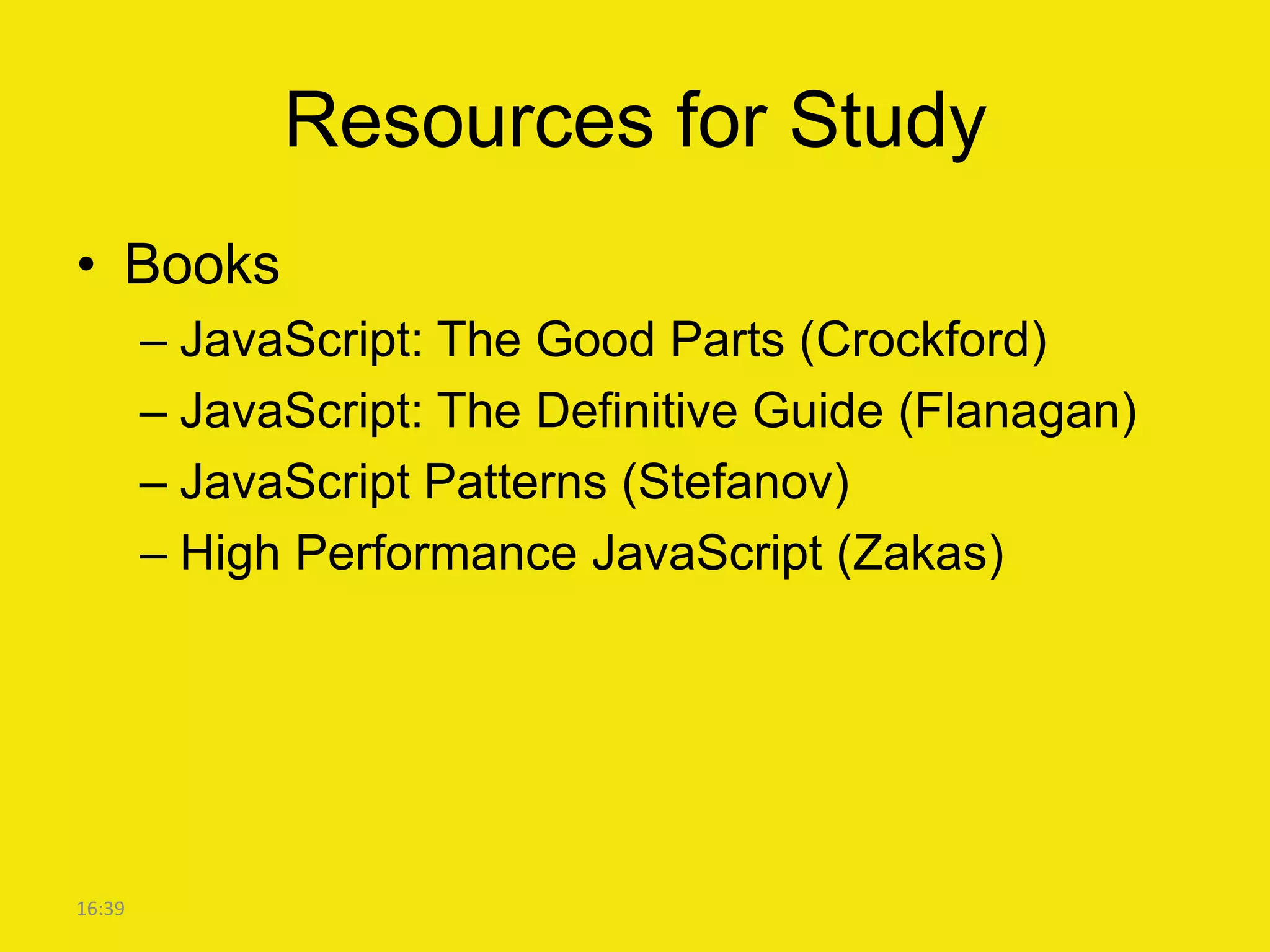 Resources for Study

• Books
– JavaScript: The Good Parts (Crockford)
– JavaScript: The Definitive Guide (Flanagan)
– JavaScript Patterns (Stefanov)
– High Performance JavaScript (Zakas)

16:39